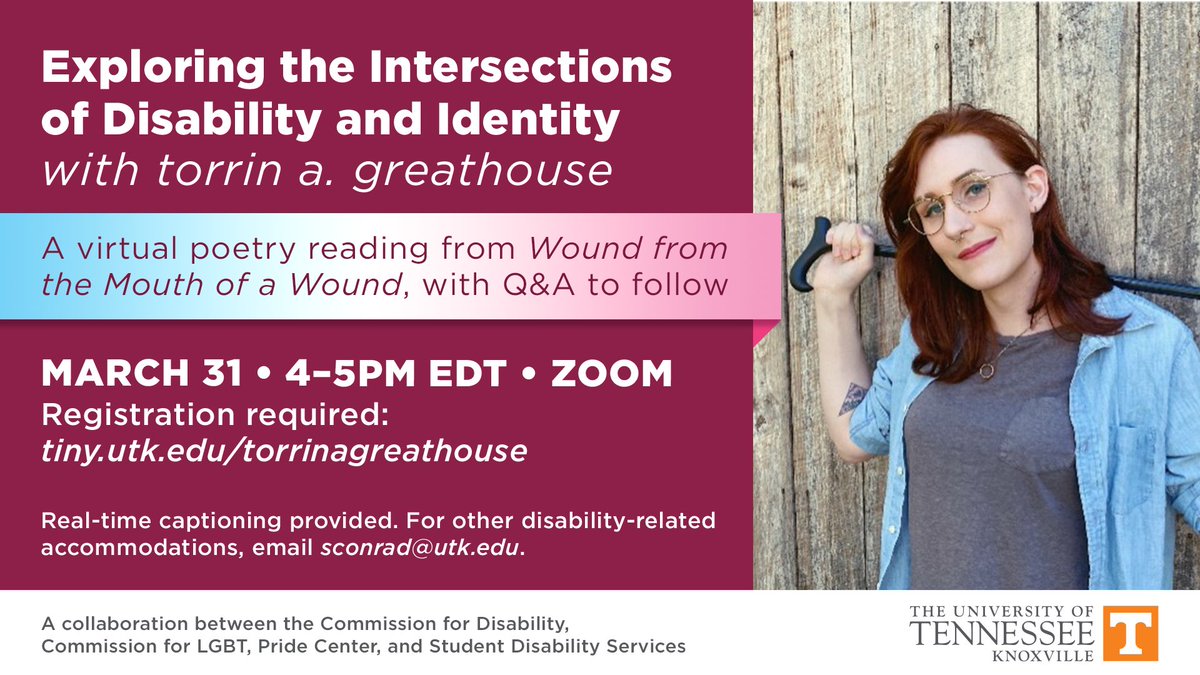 Exploring the Intersections of Disability and Identity
with torrin a. greathouse

A virtual poetry reading from Wound from the Mouth of a Wound, with Q&A to follow

MARCH 31 • 4–5PM EDT • ZOOM
Registration required:
tiny.utk.edu/torrinagreathouse

Real-time captioning provided. For other disability-related accommodations, email sconrad@utk.edu.

A collaboration between the Commission for Disability, Commission for LGBT, Pride Center, and Student Disability Services

THE UNIVERSITY OF TENNESSEE KNOXVILLE
T